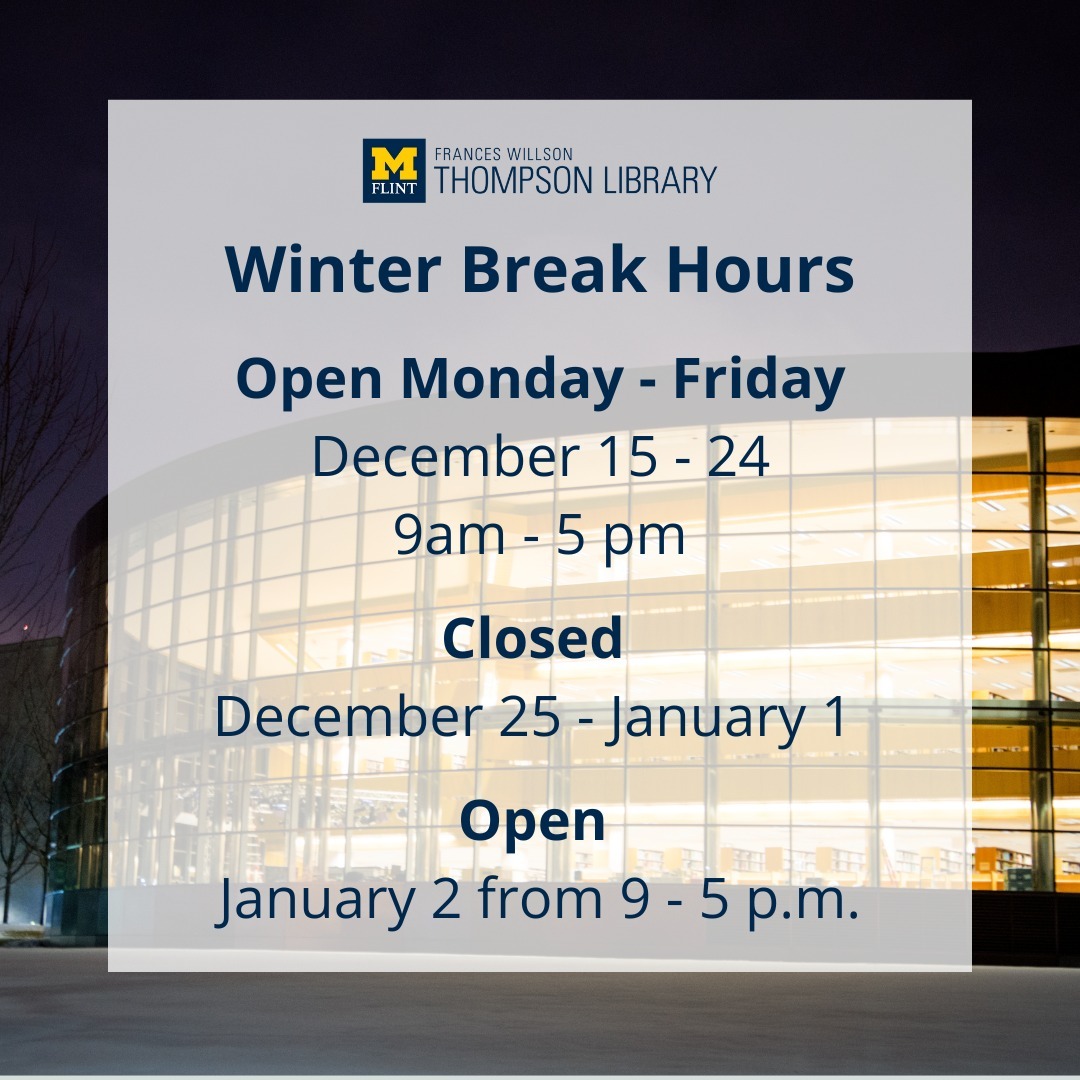 M
FLINT
FRANCES WILLSON
THOMPSON LIBRARY

Winter Break Hours

Open Monday - Friday
December 15 - 24
9am - 5 pm

Closed
December 25 - January 1

Open
January 2 from 9 - 5 p.m.